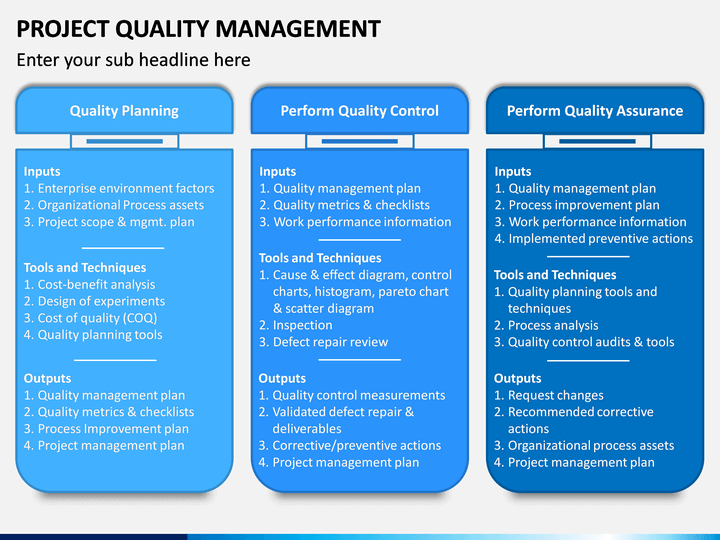 PROJECT QUALITY MANAGEMENT

Enter your sub headline here

Quality Planning

Inputs
1. Enterprise environment factors
2. Organizational Process assets
3. Project scope & mgmt. plan

Tools and Techniques
1. Cost-benefit analysis
2. Design of experiments
3. Cost of quality (COQ)
4. Quality planning tools

Outputs
1. Quality management plan
2. Quality metrics & checklists
3. Process Improvement plan
4. Project management plan

Perform Quality Control

Inputs
1. Quality management plan
2. Quality metrics & checklists
3. Work performance information

Tools and Techniques
1. Cause & effect diagram, control charts, histogram, pareto chart & scatter diagram
2. Inspection
3. Defect repair review

Outputs
1. Quality control measurements
2. Validated defect repair & deliverables
3. Corrective/preventive actions
4. Project management plan

Perform Quality Assurance

Inputs
1. Quality management plan
2. Process improvement plan
3. Work performance information
4. Implemented preventive actions

Tools and Techniques
1. Quality planning tools and techniques
2. Process analysis
3. Quality control audits & tools

Outputs
1. Request changes
2. Recommended corrective actions
3. Organizational process assets
4. Project management plan